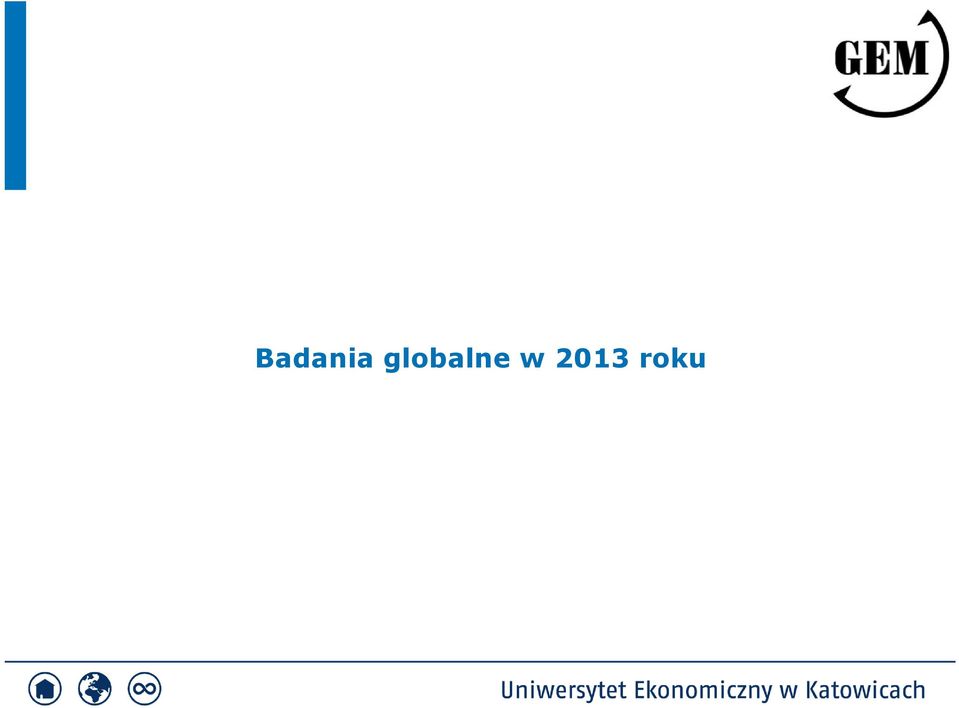 GEM

Badania globalne w 2013 roku

Uniwersytet Ekonomiczny w Katowicach